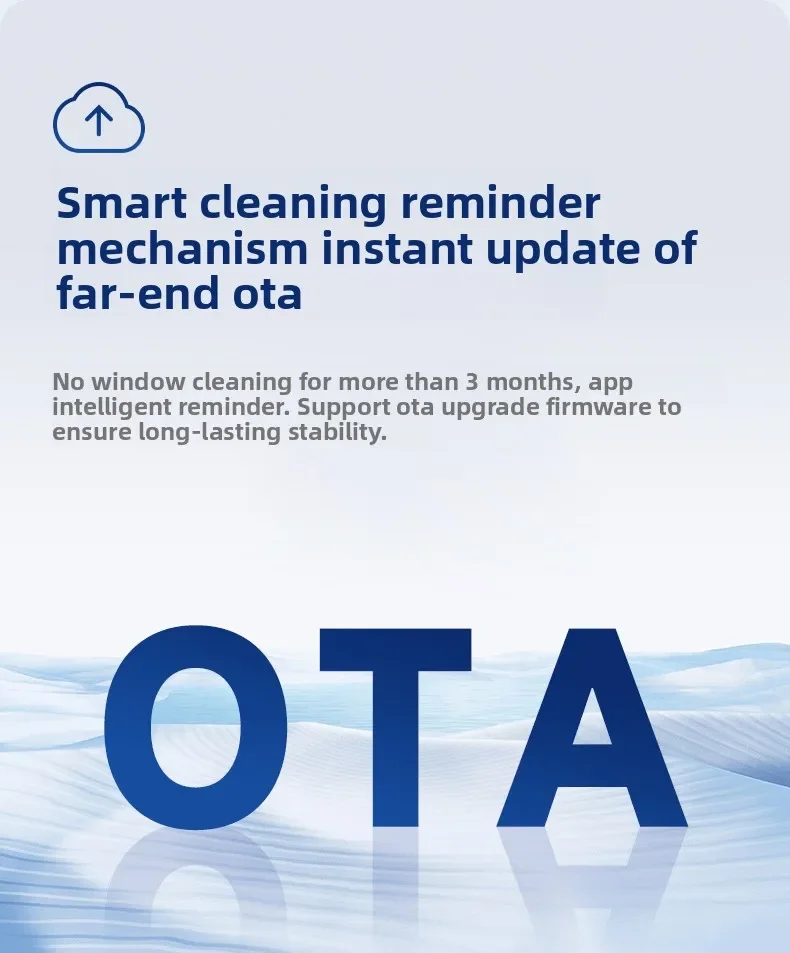 Smart cleaning reminder mechanism instant update of far-end ota

No window cleaning for more than 3 months, app intelligent reminder. Support ota upgrade firmware to ensure long-lasting stability.

OTA